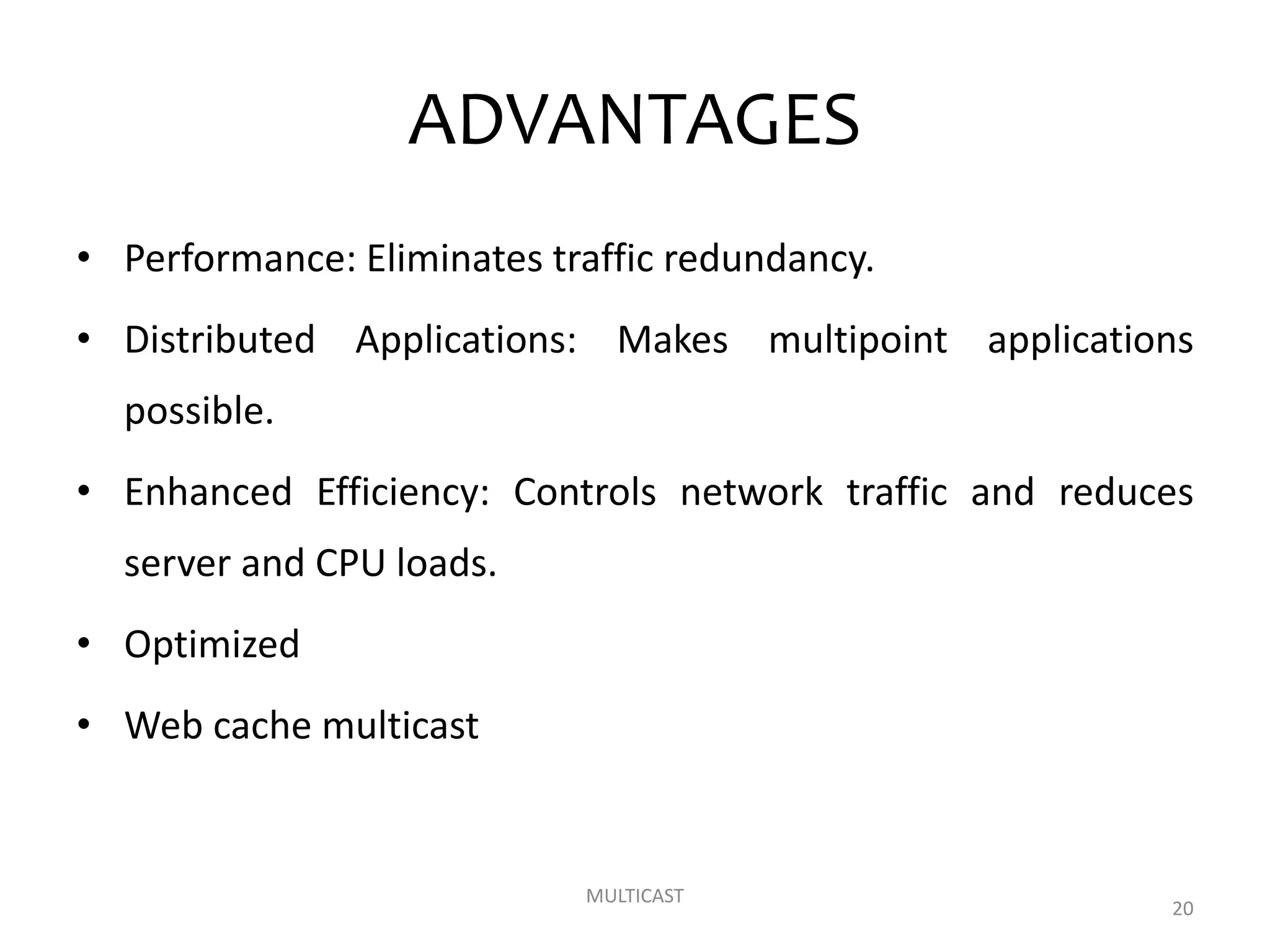 ADVANTAGES

• Performance: Eliminates traffic redundancy.

• Distributed Applications: Makes multipoint applications possible.

• Enhanced Efficiency: Controls network traffic and reduces server and CPU loads.

• Optimized

• Web cache multicast

MULTICAST

20